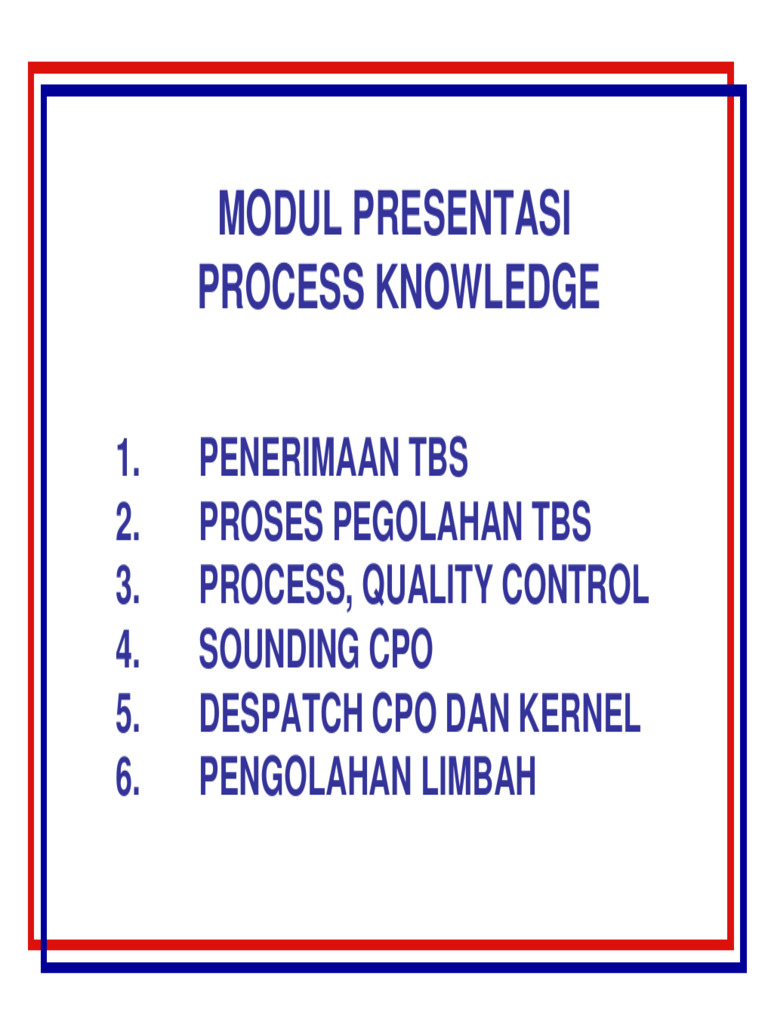 MODUL PRESENTASI
PROCESS KNOWLEDGE

1. PENERIMAAN TBS
2. PROSES PEGOLAHAN TBS
3. PROCESS, QUALITY CONTROL
4. SOUNDING CPO
5. DESPATCH CPO DAN KERNEL
6. PENGOLAHAN LIMBAH